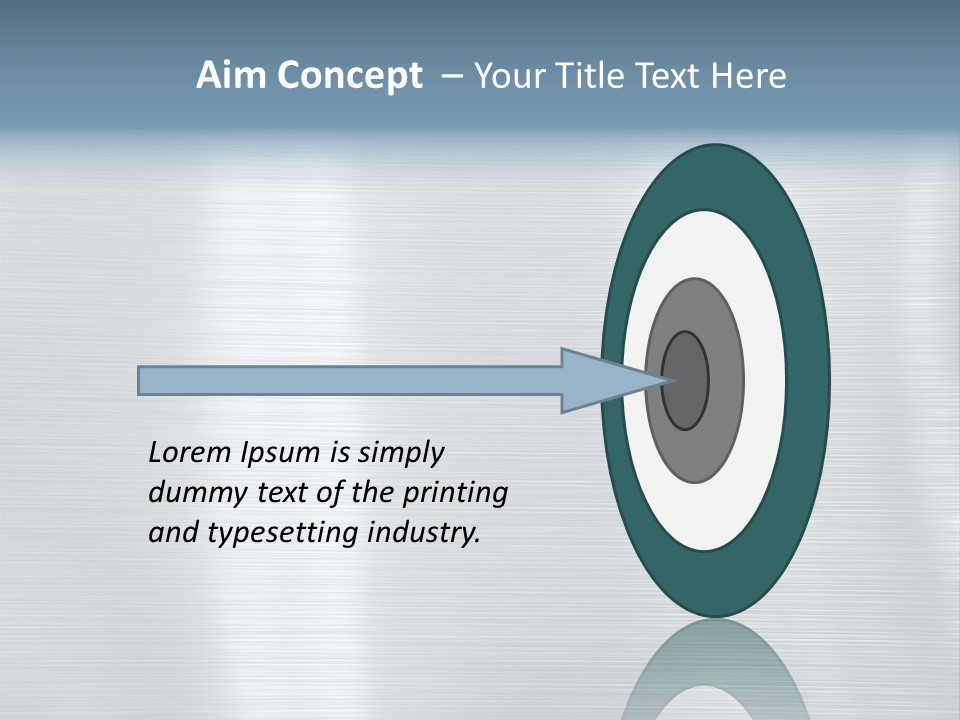 Aim Concept – Your Title Text Here

Lorem Ipsum is simply dummy text of the printing and typesetting industry.